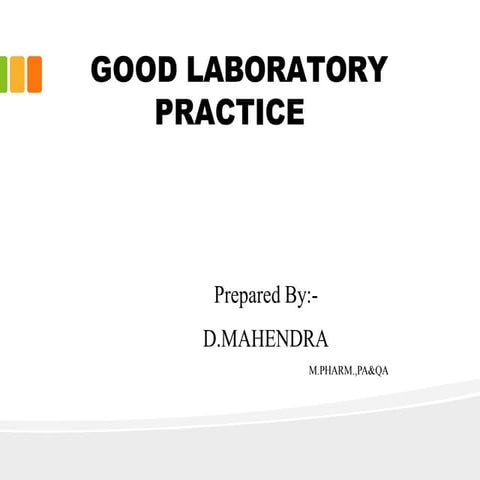 GOOD LABORATORY PRACTICE

Prepared By:-

D.MAHENDRA

M.PHARM.,PA&QA